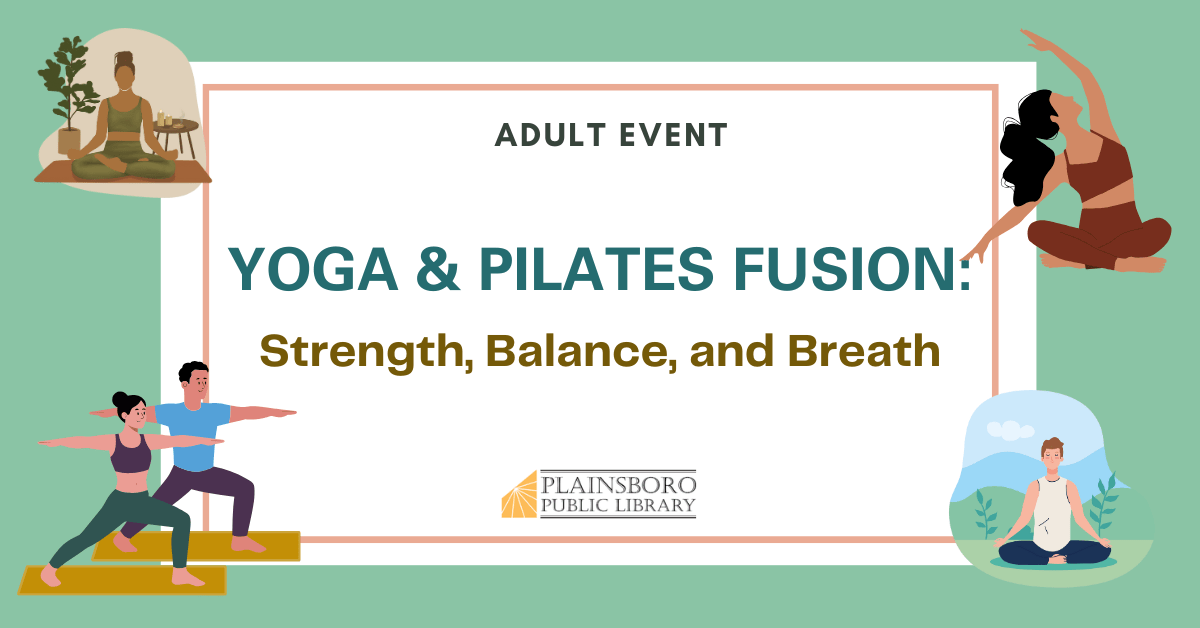 ADULT EVENT

YOGA & PILATES FUSION:

Strength, Balance, and Breath

PLAINSBORO PUBLIC LIBRARY